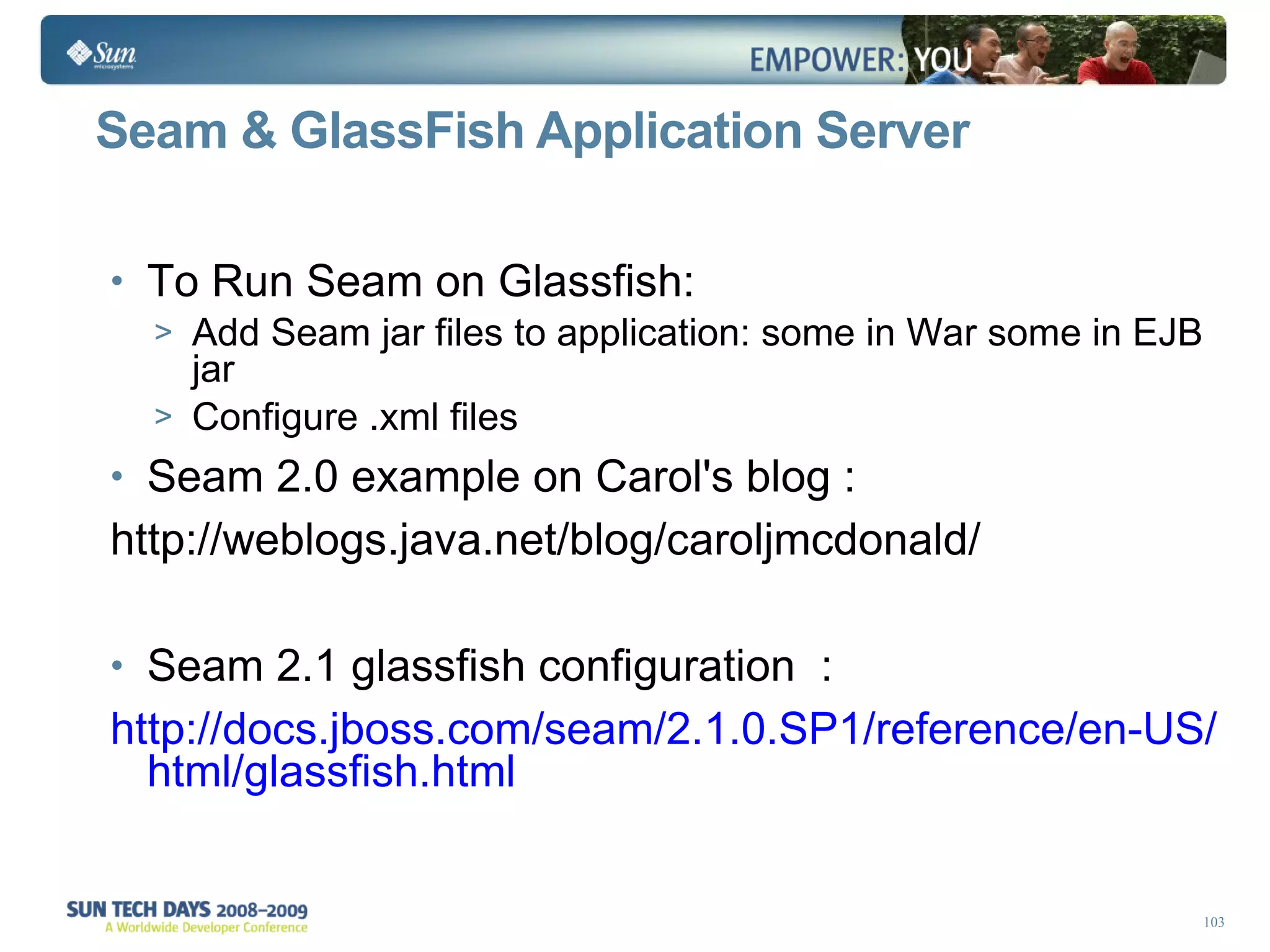 Sun microsystems

EMPOWER: YOU

Seam & GlassFish Application Server

• To Run Seam on Glassfish:
> Add Seam jar files to application: some in War some in EJB jar
> Configure .xml files
• Seam 2.0 example on Carol's blog :
http://weblogs.java.net/blog/caroljmcdonald/

• Seam 2.1 glassfish configuration :
http://docs.jboss.com/seam/2.1.0.SP1/reference/en-US/html/glassfish.html

SUN TECH DAYS 2008–2009
A Worldwide Developer Conference

103